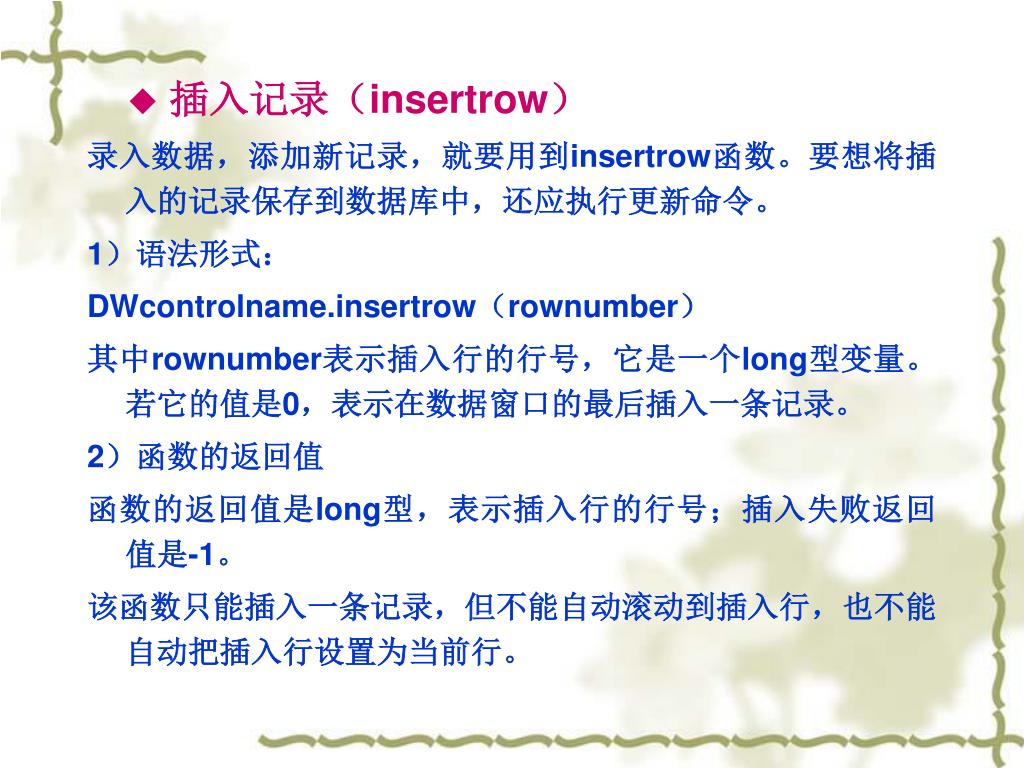 ◆ 插入记录（insertrow）

录入数据，添加新记录，就要用到insertrow函数。要想将插入的记录保存到数据库中，还应执行更新命令。

1）语法形式：

DWcontrolname.insertrow（rownumber）

其中rownumber表示插入行的行号，它是一个long型变量。若它的值是0，表示在数据窗口的最后插入一条记录。

2）函数的返回值

函数的返回值是long型，表示插入行的行号；插入失败返回值是-1。

该函数只能插入一条记录，但不能自动滚动到插入行，也不能自动把插入行设置为当前行。